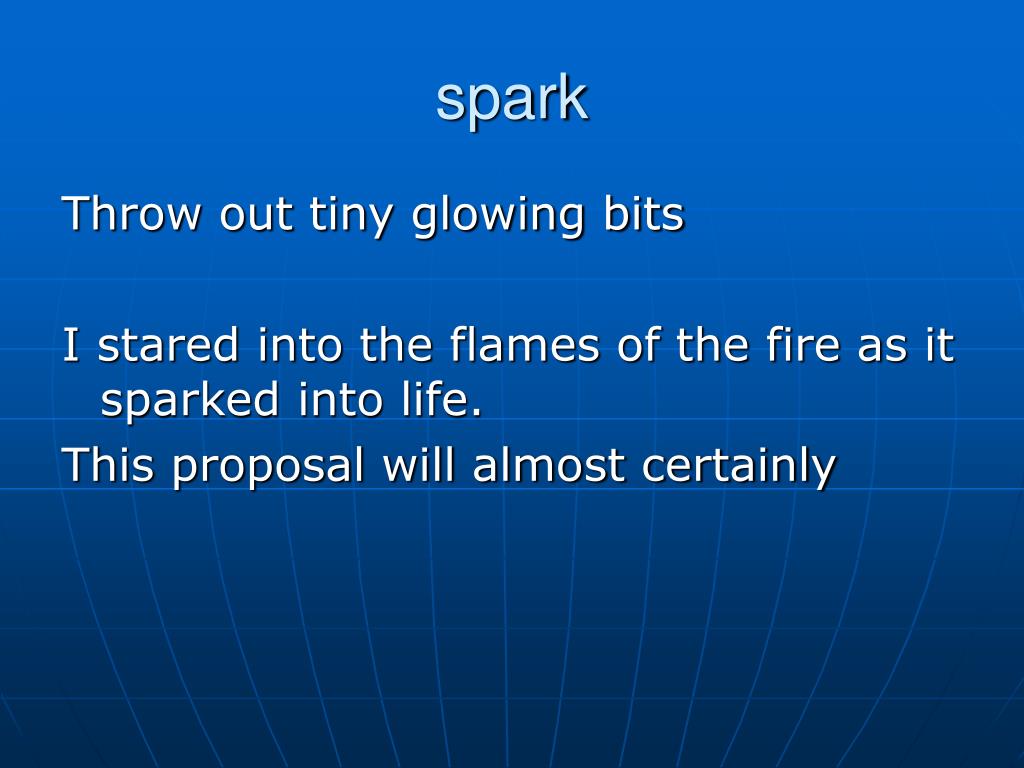 spark

Throw out tiny glowing bits

I stared into the flames of the fire as it sparked into life.

This proposal will almost certainly